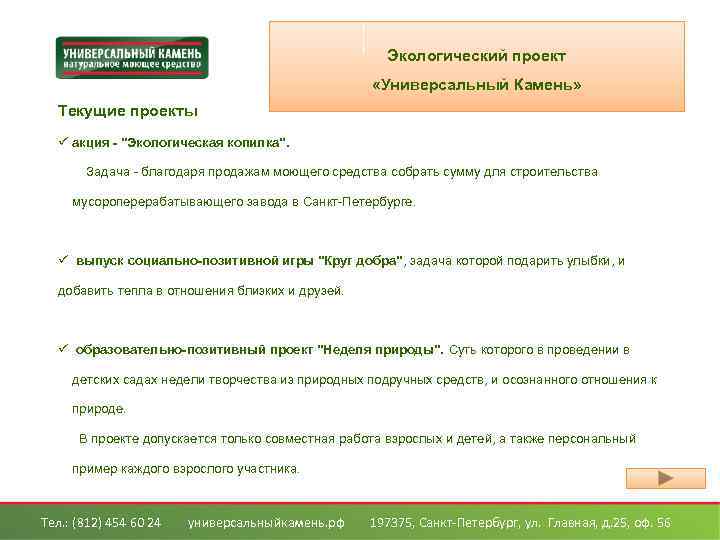 УНИВЕРСАЛЬНЫЙ КАМЕНЬ
натуральное моющее средство

Экологический проект
«Универсальный Камень»

Текущие проекты

✓ акция - "Экологическая копилка".

Задача - благодаря продажам моющего средства собрать сумму для строительства мусороперерабатывающего завода в Санкт-Петербурге.

✓ выпуск социально-позитивной игры "Круг добра", задача которой подарить улыбки, и добавить тепла в отношения близких и друзей.

✓ образовательно-позитивный проект "Неделя природы". Суть которого в проведении в детских садах недели творчества из природных подручных средств, и осознанного отношения к природе.

В проекте допускается только совместная работа взрослых и детей, а также персональный пример каждого взрослого участника.

Тел.: (812) 454 60 24 универсальныйкамень.рф 197375, Санкт-Петербург, ул. Главная, д.25, оф. 56